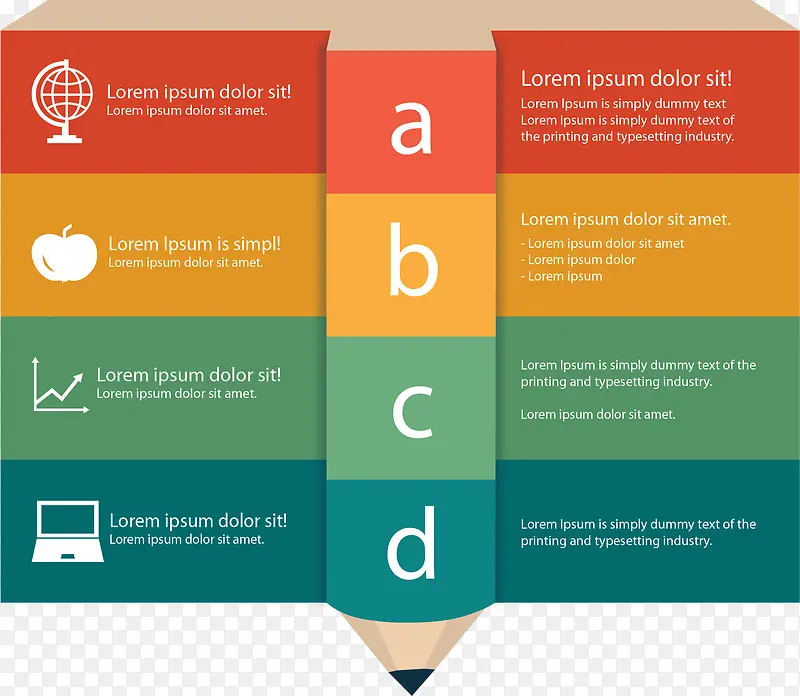 Lorem ipsum dolor sit!
Lorem ipsum dolor sit amet.

a

Lorem ipsum dolor sit!
Lorem Ipsum is simply dummy text
Lorem Ipsum is simply dummy text of the printing and typesetting industry.

Lorem Ipsum is simpl!
Lorem ipsum dolor sit amet.

b

Lorem ipsum dolor sit amet.
- Lorem ipsum dolor sit amet
- Lorem ipsum dolor
- Lorem ipsum

Lorem ipsum dolor sit!
Lorem ipsum dolor sit amet.

c

Lorem Ipsum is simply dummy text of the printing and typesetting industry.

Lorem ipsum dolor sit amet.

Lorem ipsum dolor sit!
Lorem ipsum dolor sit amet.

d

Lorem Ipsum is simply dummy text of the printing and typesetting industry.